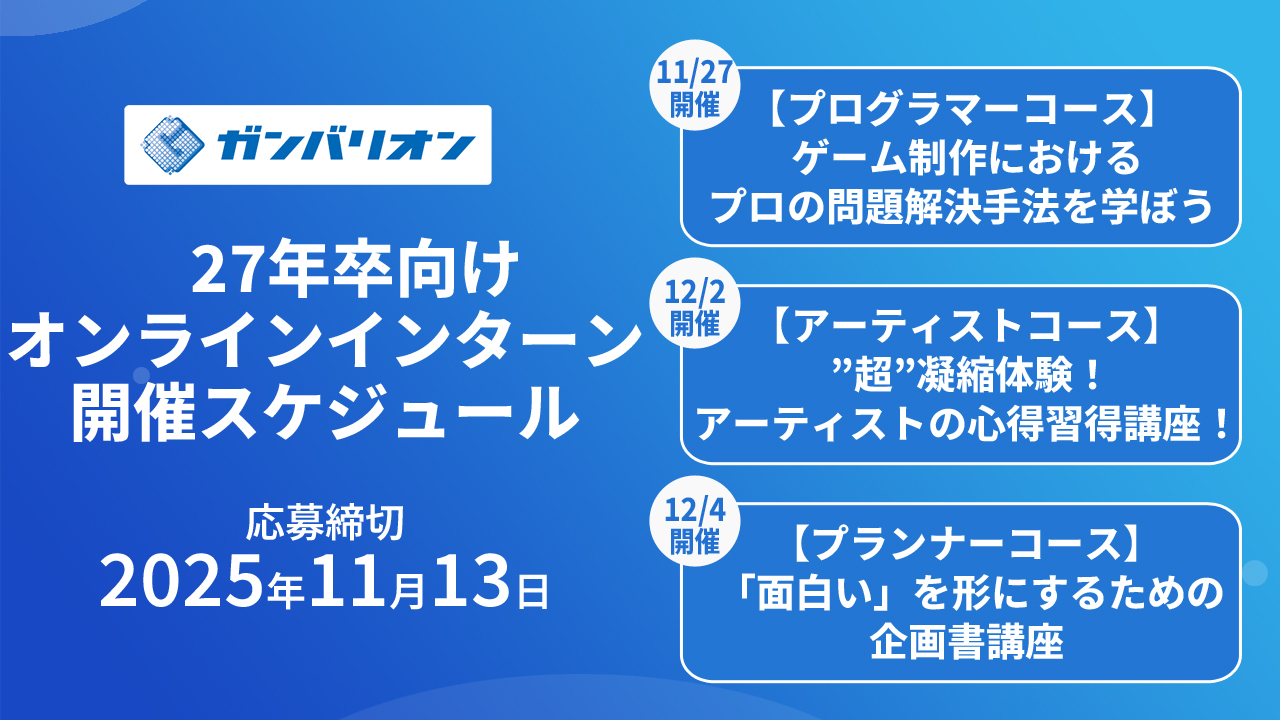 ガンバリオン

27年卒向け
オンラインインターン
開催スケジュール

応募締切
2025年11月13日

11/27
開催

【プログラマーコース】
ゲーム制作における
プロの問題解決手法を学ぼう

12/2
開催

【アーティストコース】
”超”凝縮体験！
アーティストの心得習得講座！

12/4
開催

【プランナーコース】
「面白い」を形にするための
企画書講座